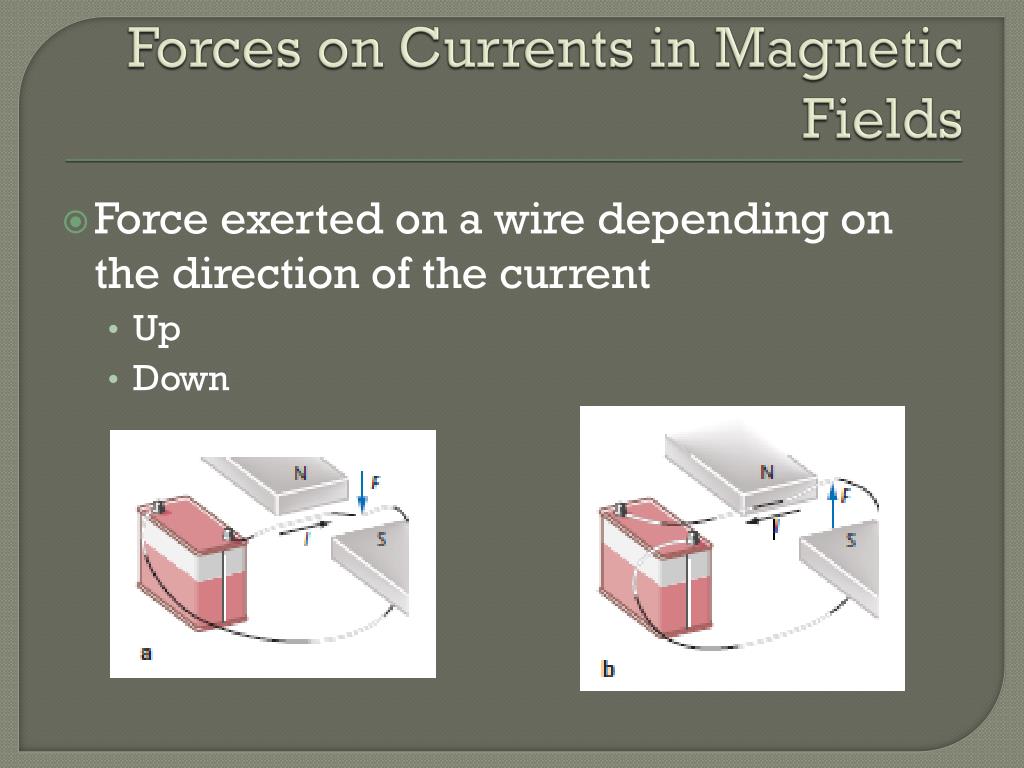 Forces on Currents in Magnetic Fields

Force exerted on a wire depending on the direction of the current

• Up
• Down

N
F
I
S
a

N
F
I
S
b